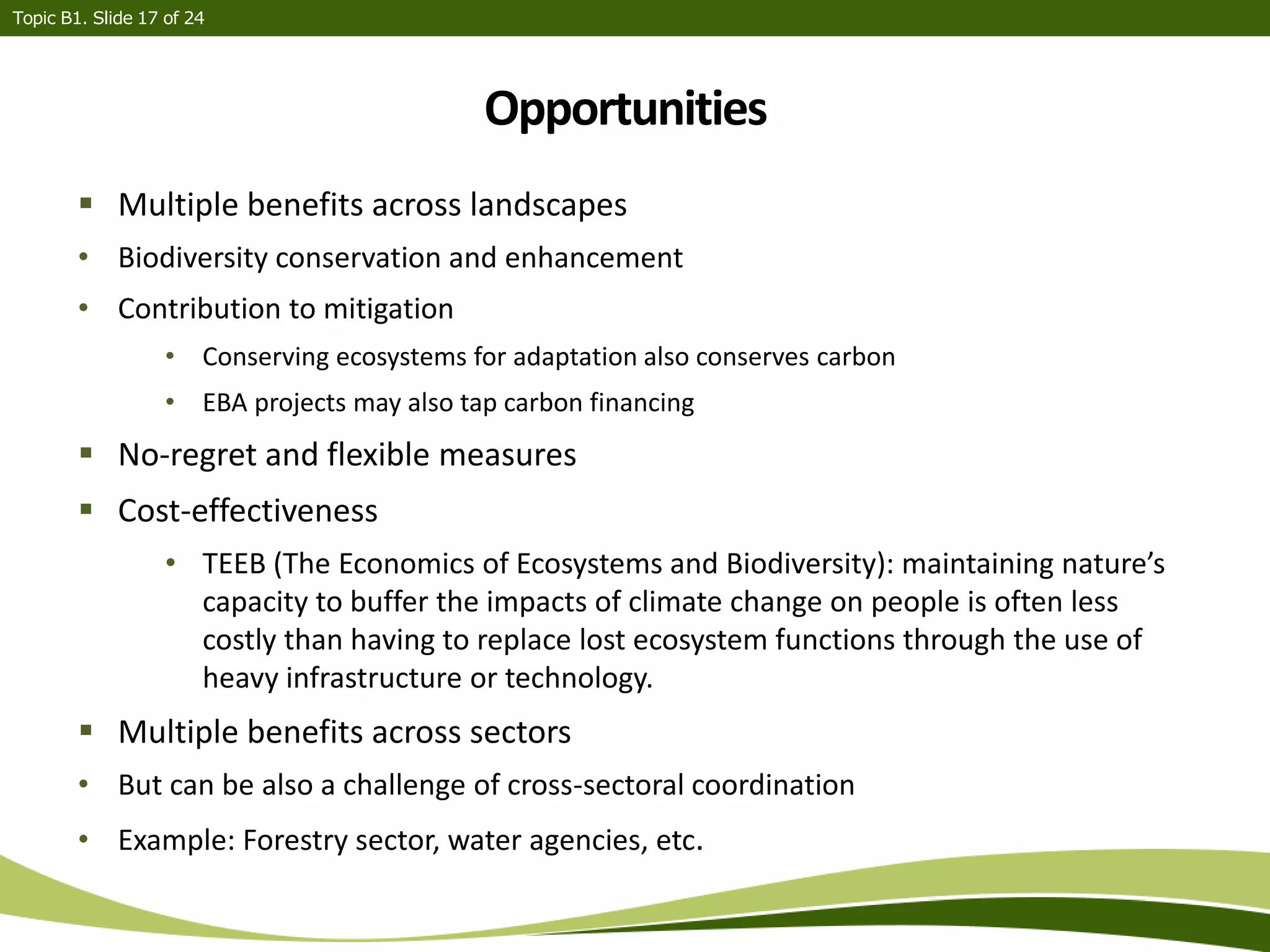 Topic B1. Slide 17 of 24

Opportunities

▪ Multiple benefits across landscapes
• Biodiversity conservation and enhancement
• Contribution to mitigation
  • Conserving ecosystems for adaptation also conserves carbon
  • EBA projects may also tap carbon financing
▪ No-regret and flexible measures
▪ Cost-effectiveness
  • TEEB (The Economics of Ecosystems and Biodiversity): maintaining nature's capacity to buffer the impacts of climate change on people is often less costly than having to replace lost ecosystem functions through the use of heavy infrastructure or technology.
▪ Multiple benefits across sectors
• But can be also a challenge of cross-sectoral coordination
• Example: Forestry sector, water agencies, etc.